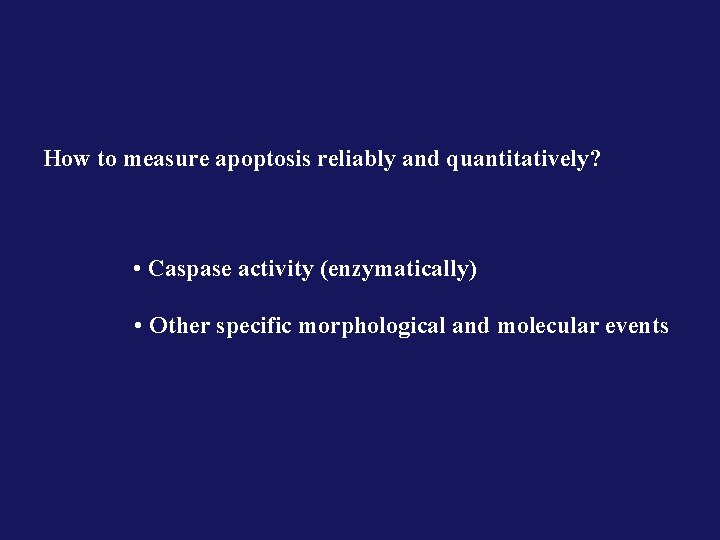 How to measure apoptosis reliably and quantitatively?

• Caspase activity (enzymatically)

• Other specific morphological and molecular events